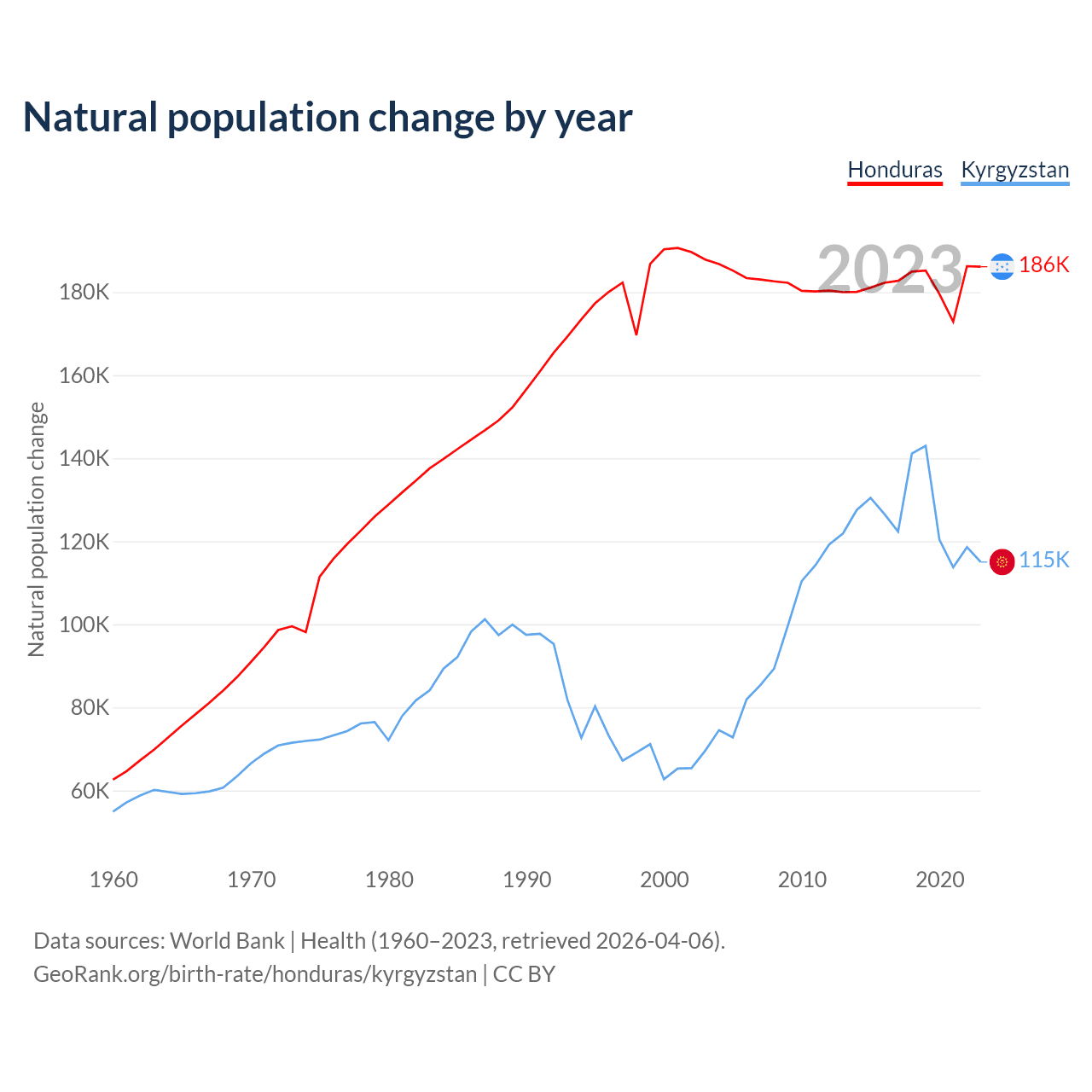 Natural population change by year

Honduras Kyrgyzstan

2023

186K

115K

Natural population change

180K
160K
140K
120K
100K
80K
60K

1960 1970 1980 1990 2000 2010 2020

Data sources: World Bank | Health (1960–2023, retrieved 2026-04-06).
GeoRank.org/birth-rate/honduras/kyrgyzstan | CC BY